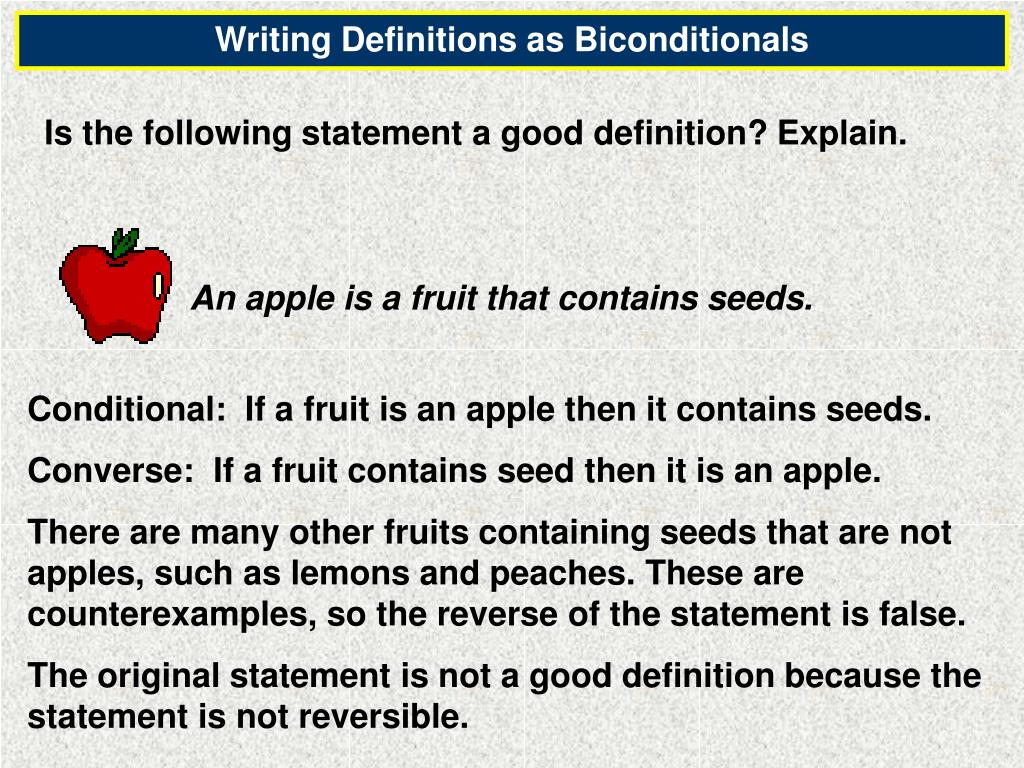 Writing Definitions as Biconditionals

Is the following statement a good definition? Explain.

An apple is a fruit that contains seeds.

Conditional: If a fruit is an apple then it contains seeds.

Converse: If a fruit contains seed then it is an apple.

There are many other fruits containing seeds that are not apples, such as lemons and peaches. These are counterexamples, so the reverse of the statement is false.

The original statement is not a good definition because the statement is not reversible.